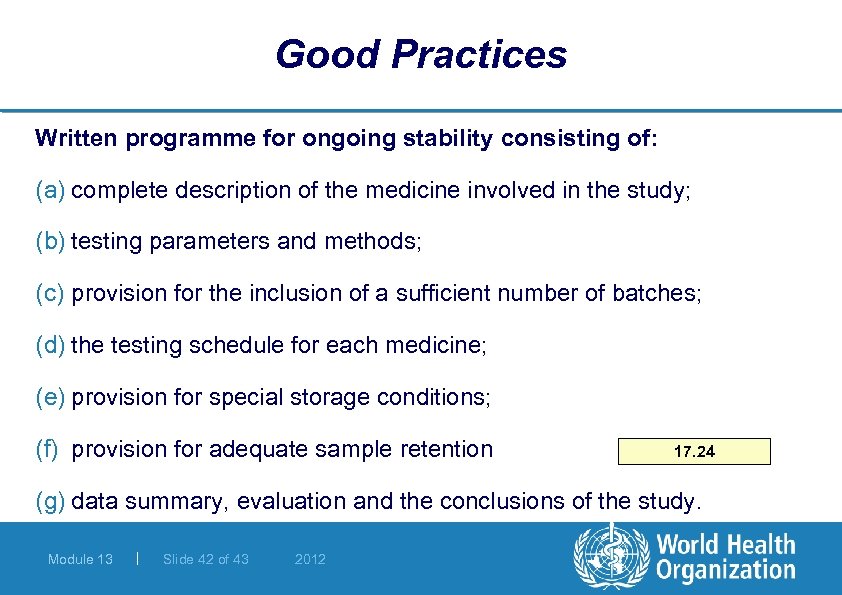 Good Practices

Written programme for ongoing stability consisting of:

(a) complete description of the medicine involved in the study;

(b) testing parameters and methods;

(c) provision for the inclusion of a sufficient number of batches;

(d) the testing schedule for each medicine;

(e) provision for special storage conditions;

(f) provision for adequate sample retention

17.24

(g) data summary, evaluation and the conclusions of the study.

Module 13 | Slide 42 of 43 2012

World Health Organization